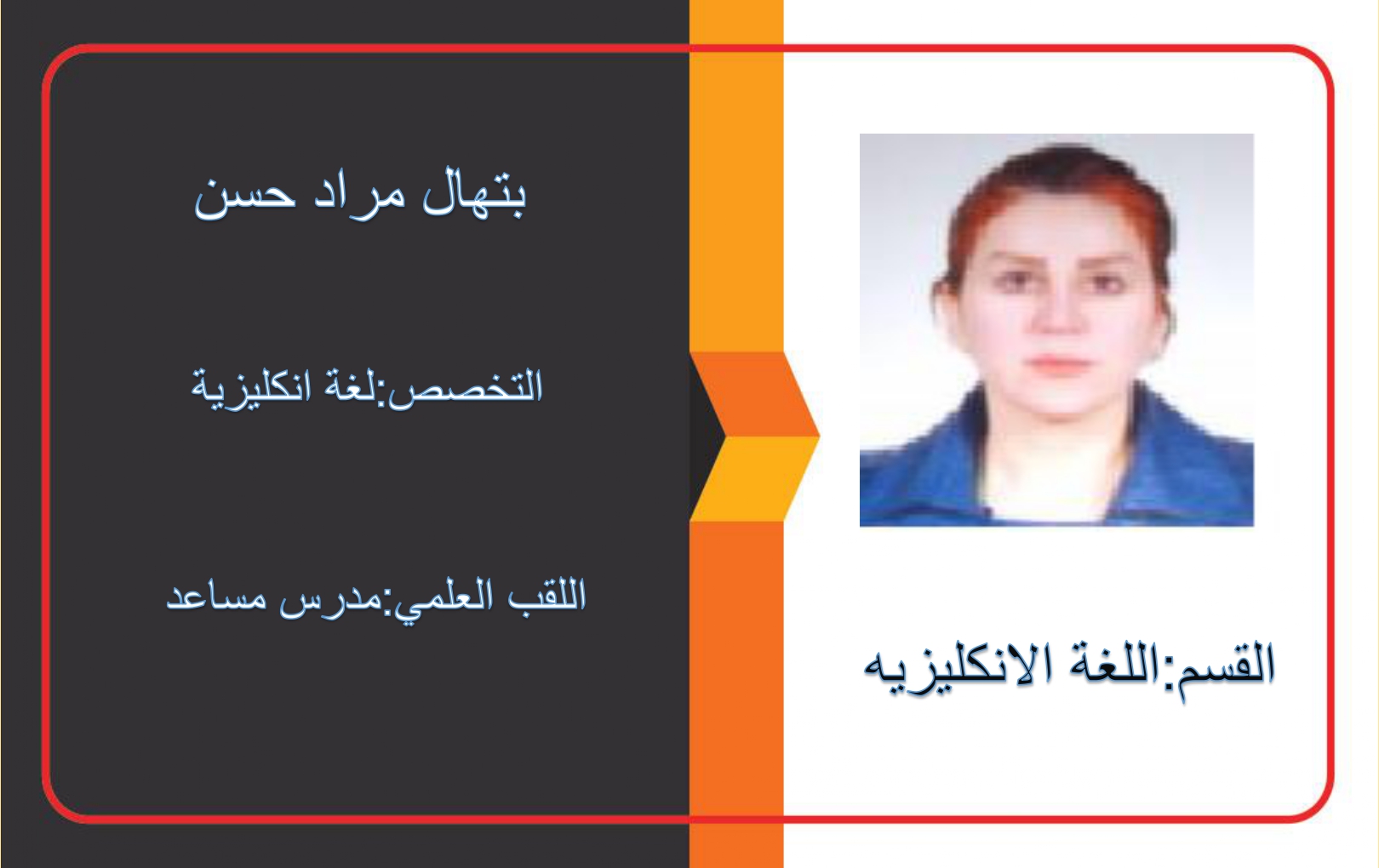 القسم:اللغة الانكليزيه

بتهال مراد حسن

التخصص:لغة انكليزية

اللقب العلمي:مدرس مساعد